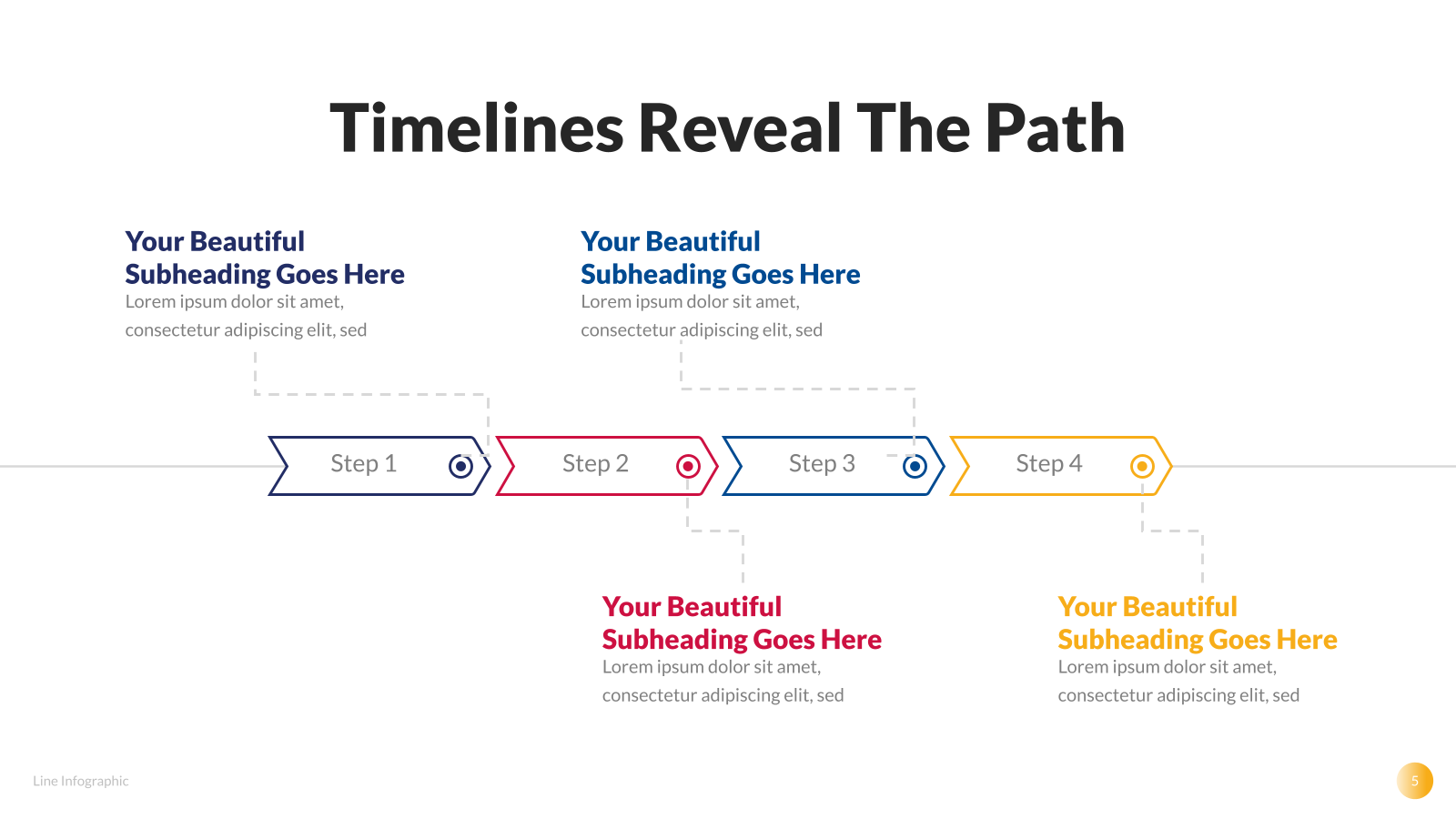 Timelines Reveal The Path

Your Beautiful Subheading Goes Here
Lorem ipsum dolor sit amet, consectetur adipiscing elit, sed

Your Beautiful Subheading Goes Here
Lorem ipsum dolor sit amet, consectetur adipiscing elit, sed

Step 1

Step 2

Step 3

Step 4

Your Beautiful Subheading Goes Here
Lorem ipsum dolor sit amet, consectetur adipiscing elit, sed

Your Beautiful Subheading Goes Here
Lorem ipsum dolor sit amet, consectetur adipiscing elit, sed

Line Infographic

5